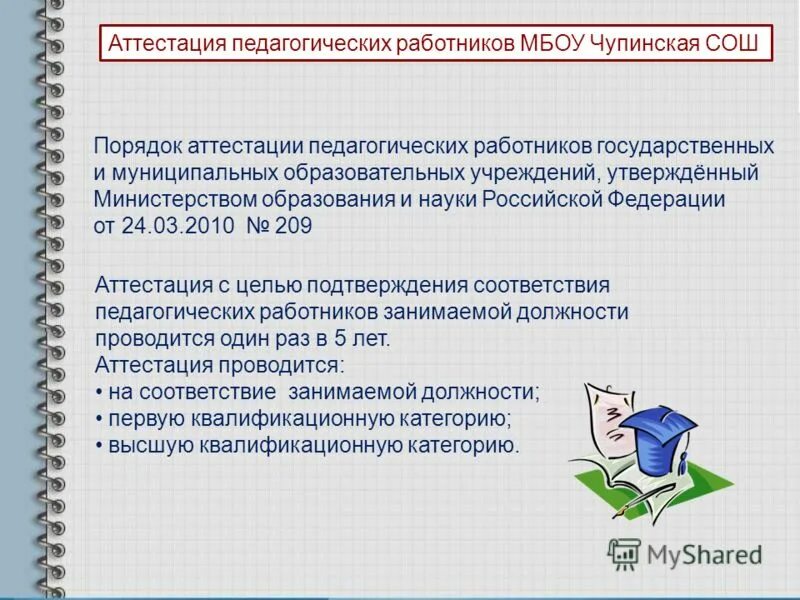 Аттестация педагогических работников МБОУ Чупинская СОШ

Порядок аттестации педагогических работников государственных и муниципальных образовательных учреждений, утверждённый Министерством образования и науки Российской Федерации от 24.03.2010 № 209

Аттестация с целью подтверждения соответствия педагогических работников занимаемой должности проводится один раз в 5 лет.
Аттестация проводится:
• на соответствие занимаемой должности;
• первую квалификационную категорию;
• высшую квалификационную категорию.

MyShared